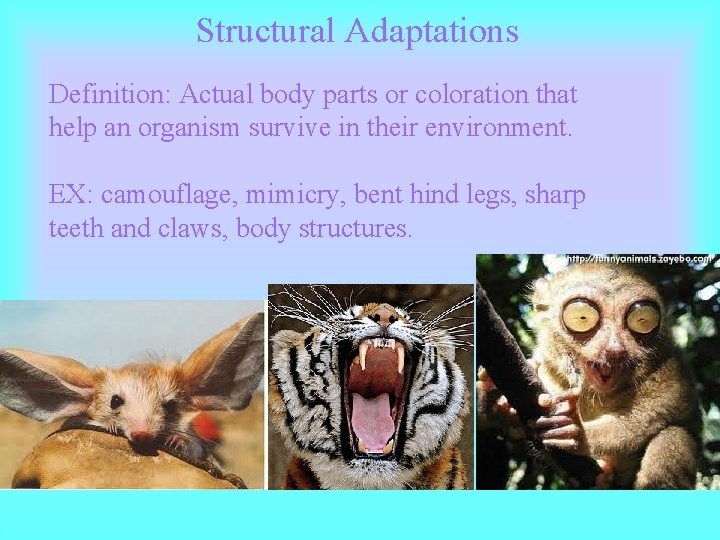 Structural Adaptations

Definition: Actual body parts or coloration that help an organism survive in their environment.

EX: camouflage, mimicry, bent hind legs, sharp teeth and claws, body structures.

http://funnyanimals.zayebo.com